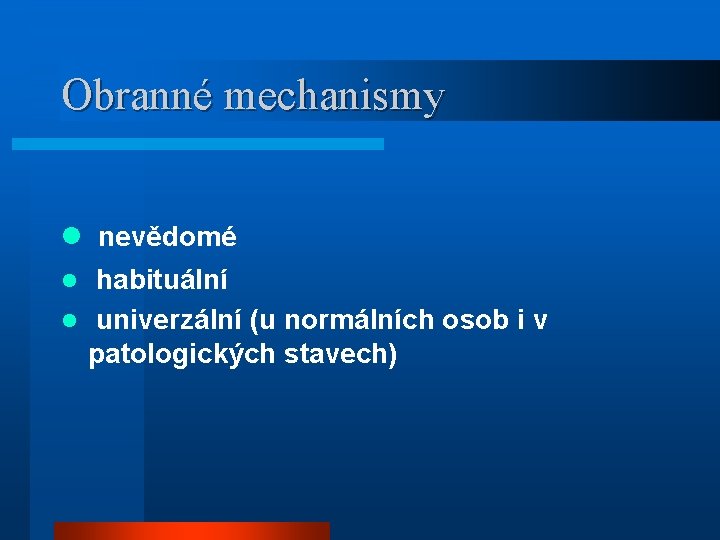 Obranné mechanismy

- nevědomé
- habituální
- univerzální (u normálních osob i v patologických stavech)